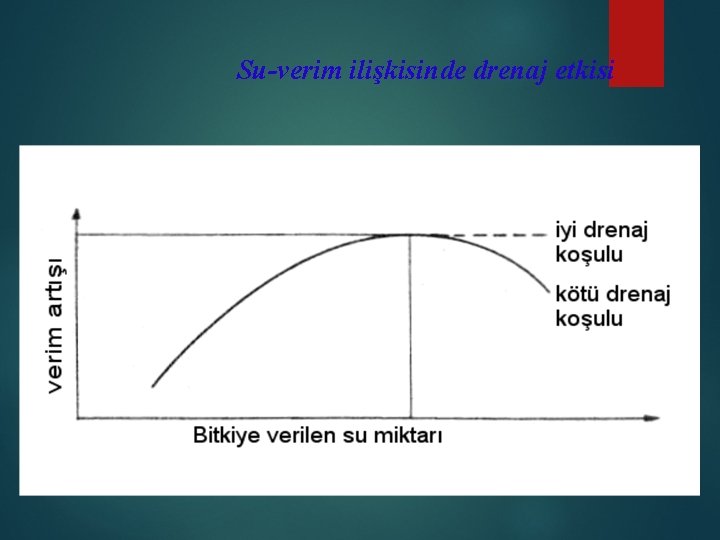 Su-verim ilişkisinde drenaj etkisi

verim artışı

iyi drenaj koşulu

kötü drenaj koşulu

Bitkiye verilen su miktarı